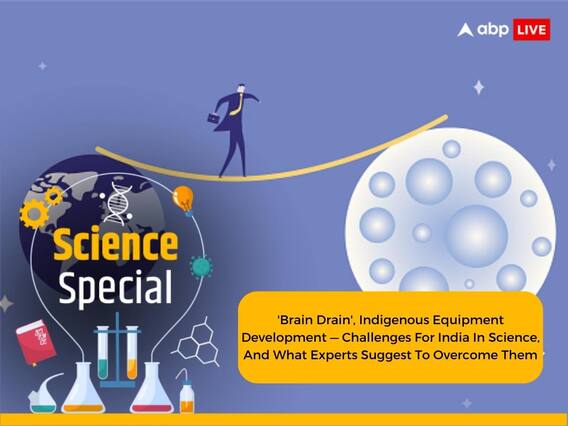 abp LIVE

Science Special

'Brain Drain', Indigenous Equipment Development — Challenges For India In Science, And What Experts Suggest To Overcome Them